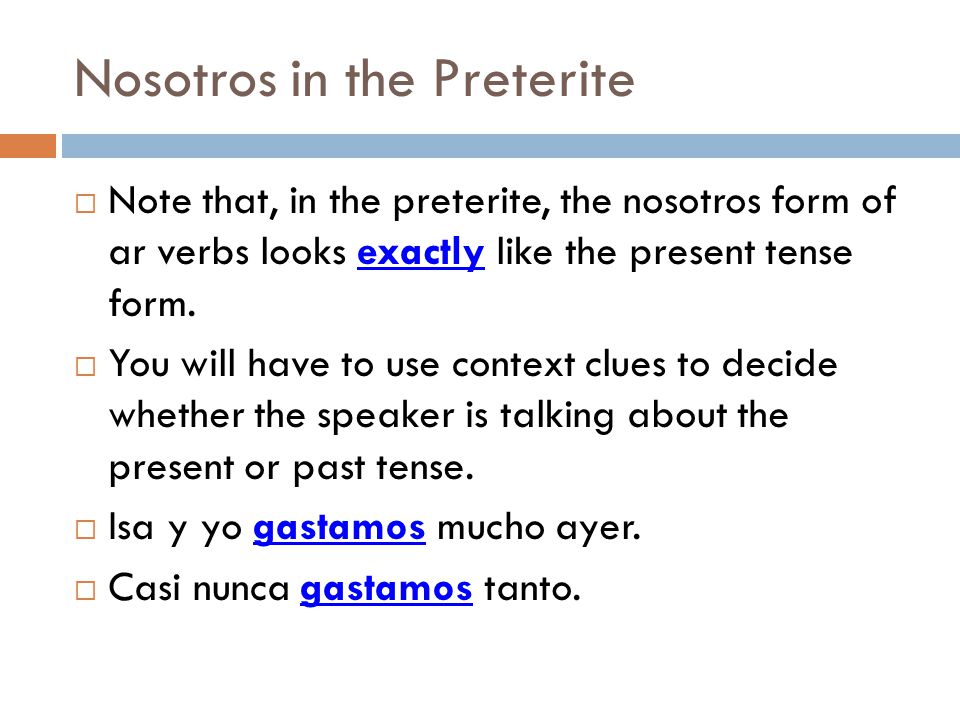 Nosotros in the Preterite

□ Note that, in the preterite, the nosotros form of ar verbs looks exactly like the present tense form.

□ You will have to use context clues to decide whether the speaker is talking about the present or past tense.

□ Isa y yo gastamos mucho ayer.

□ Casi nunca gastamos tanto.